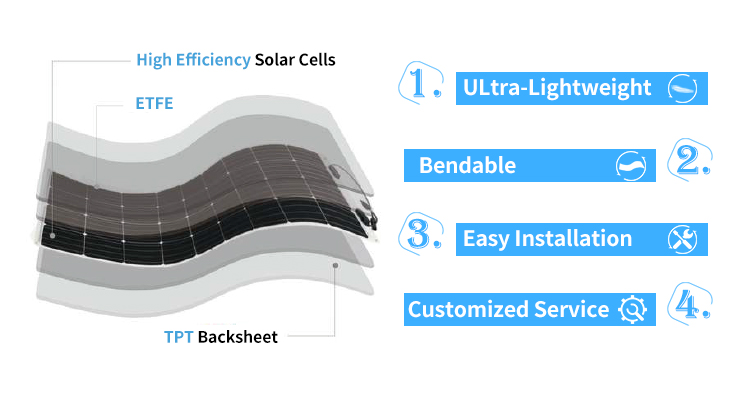 High Efficiency Solar Cells

ETFE

TPT Backsheet

1. ULtra-Lightweight

Bendable 2.

3. Easy Installation

Customized Service 4.